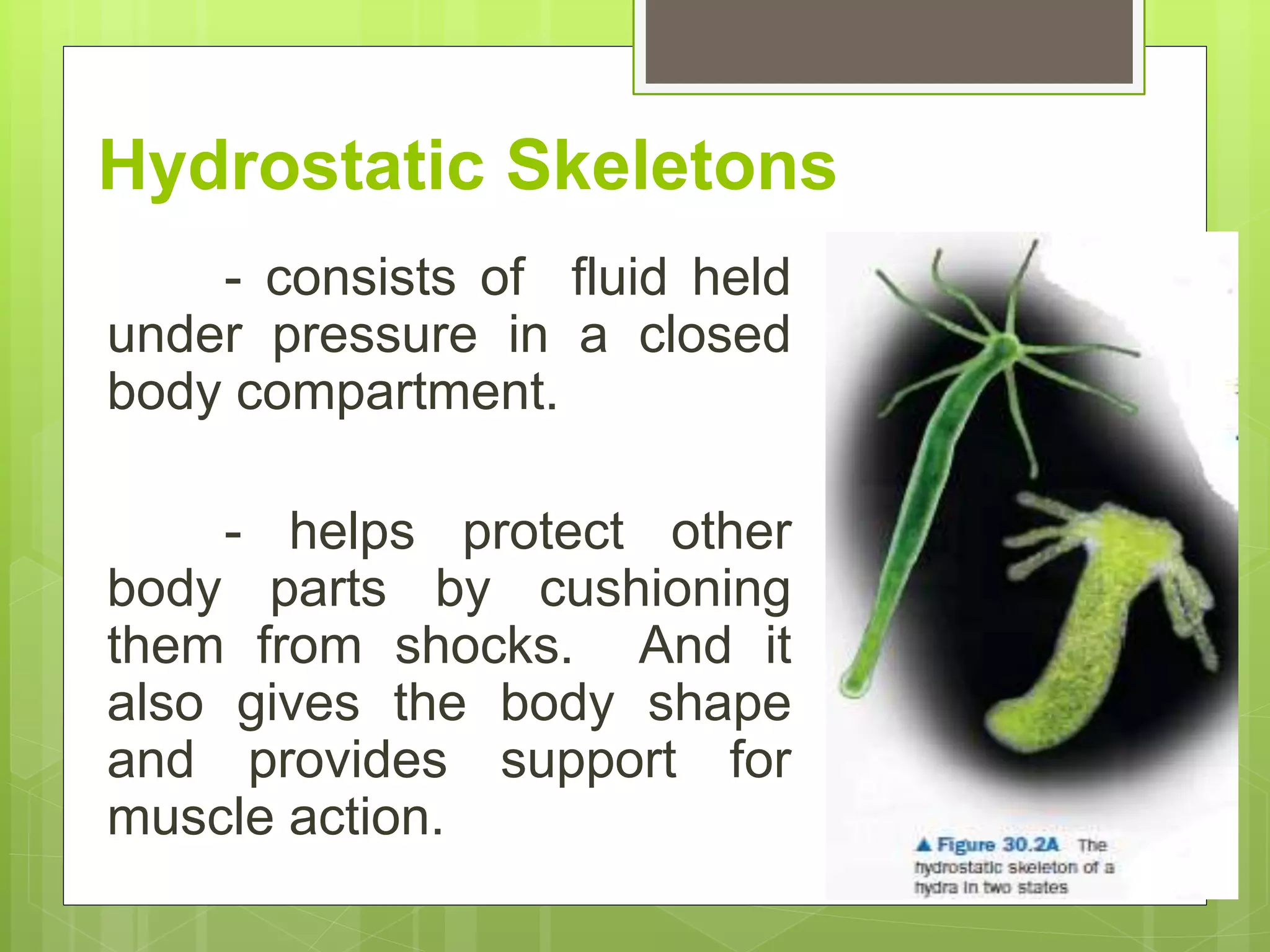 Hydrostatic Skeletons

- consists of fluid held under pressure in a closed body compartment.

- helps protect other body parts by cushioning them from shocks. And it also gives the body shape and provides support for muscle action.

▲ Figure 30.2A The hydrostatic skeleton of a hydra in two states